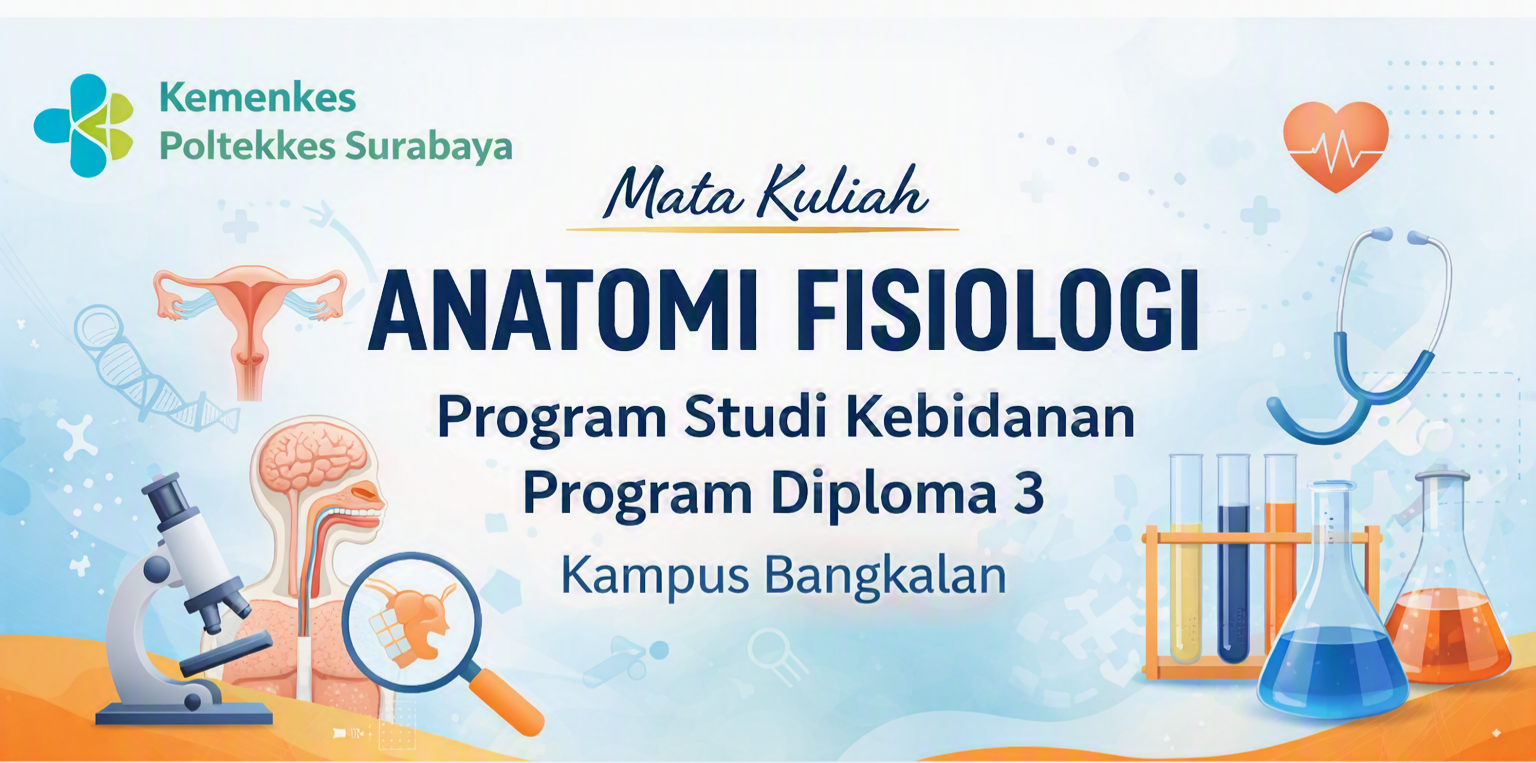 Kemenkes
Poltekkes Surabaya

Mata Kuliah

ANATOMI FISIOLOGI

Program Studi Kebidanan
Program Diploma 3

Kampus Bangkalan